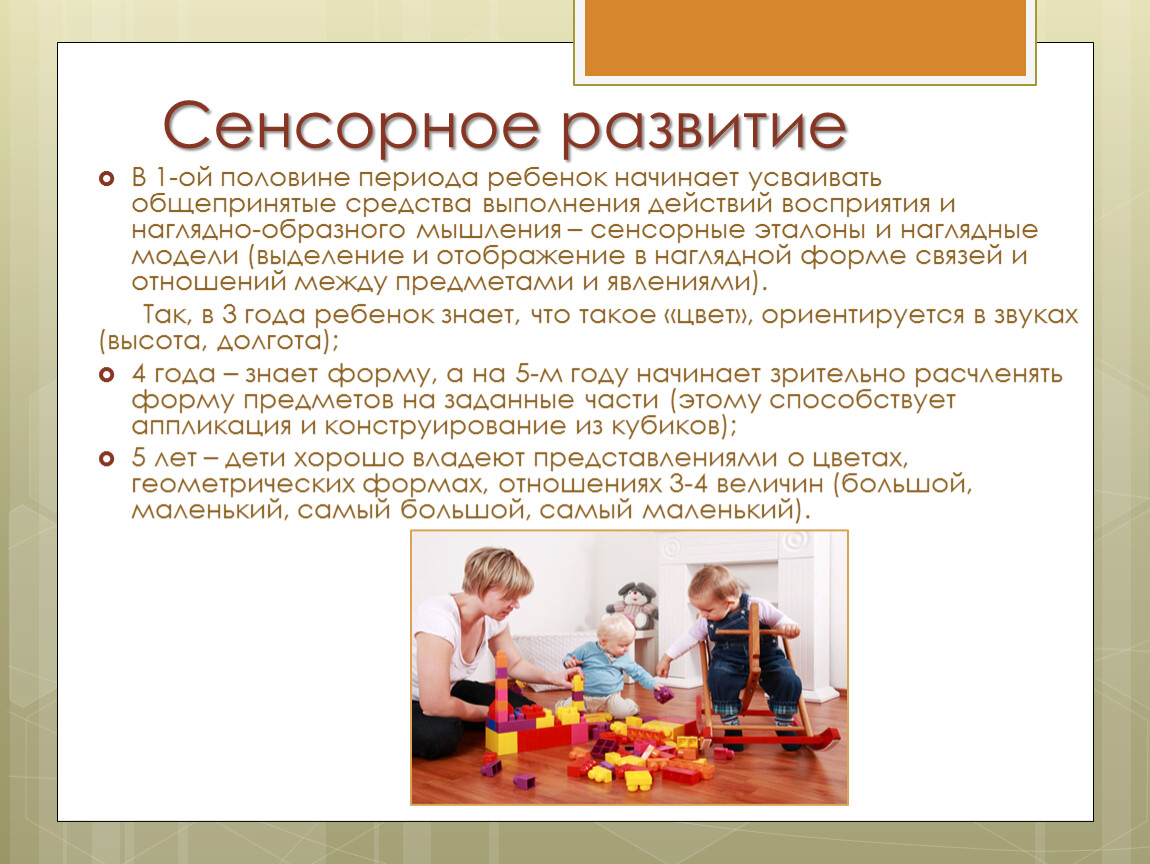 Сенсорное развитие

В 1-ой половине периода ребенок начинает усваивать общепринятые средства выполнения действий восприятия и наглядно-образного мышления – сенсорные эталоны и наглядные модели (выделение и отображение в наглядной форме связей и отношений между предметами и явлениями).

Так, в 3 года ребенок знает, что такое «цвет», ориентируется в звуках (высота, долгота);

4 года – знает форму, а на 5-м году начинает зрительно расчленять форму предметов на заданные части (этому способствует аппликация и конструирование из кубиков);

5 лет – дети хорошо владеют представлениями о цветах, геометрических формах, отношениях 3-4 величин (большой, маленький, самый большой, самый маленький).